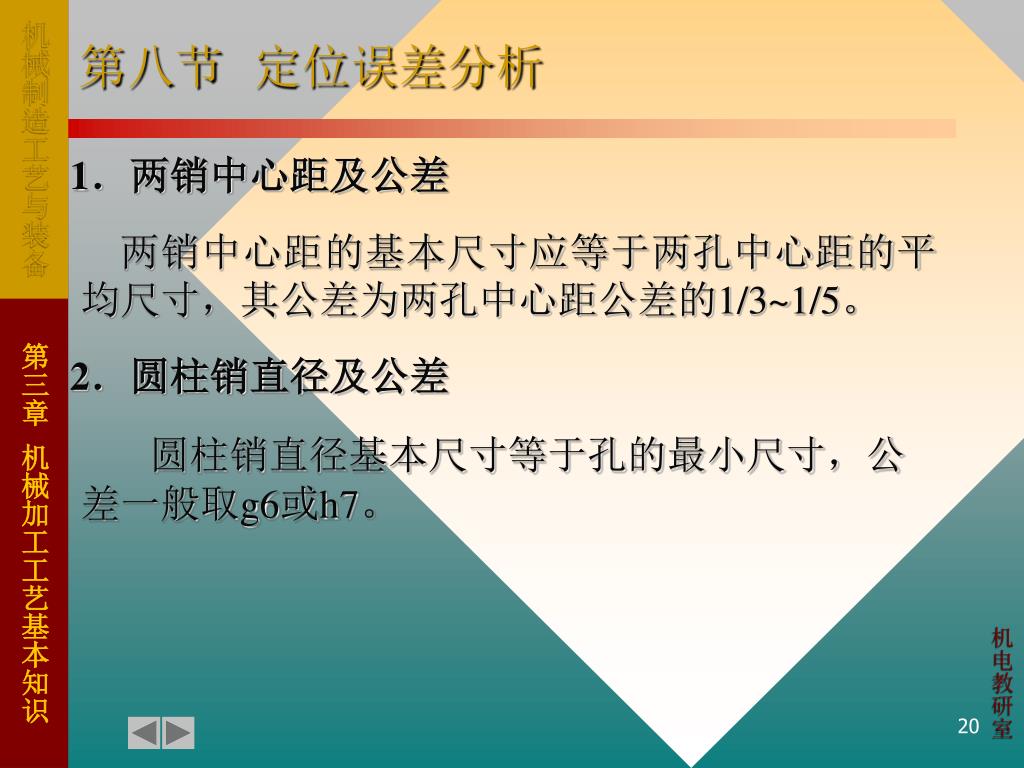 机械制造工艺与装备

第三章 机械加工工艺基本知识

第八节 定位误差分析

1．两销中心距及公差

两销中心距的基本尺寸应等于两孔中心距的平均尺寸，其公差为两孔中心距公差的1/3~1/5。

2．圆柱销直径及公差

圆柱销直径基本尺寸等于孔的最小尺寸，公差一般取g6或h7。

机电教研室

20